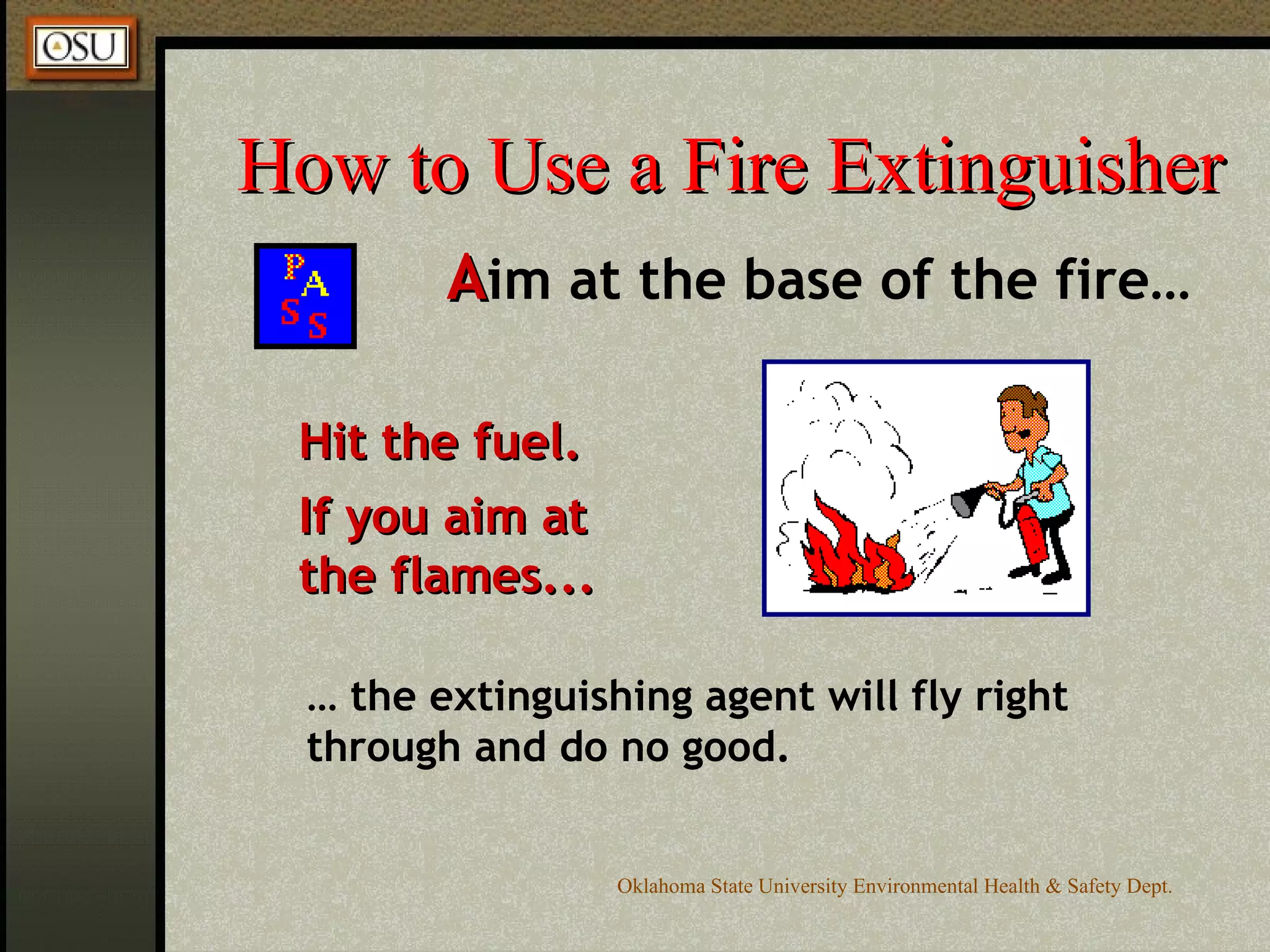 OSU

How to Use a Fire Extinguisher

P
A
S
S

Aim at the base of the fire…

Hit the fuel.

If you aim at the flames...

… the extinguishing agent will fly right through and do no good.

Oklahoma State University Environmental Health & Safety Dept.